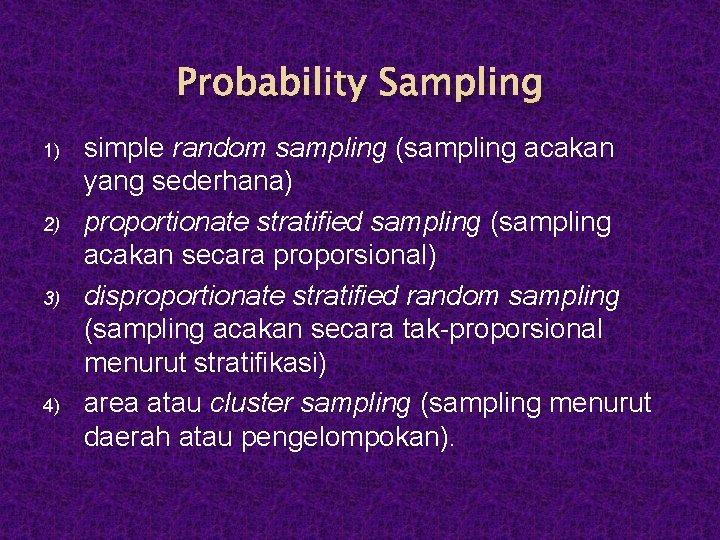 Probability Sampling

1) simple random sampling (sampling acakan yang sederhana)
2) proportionate stratified sampling (sampling acakan secara proporsional)
3) disproportionate stratified random sampling (sampling acakan secara tak-proporsional menurut stratifikasi)
4) area atau cluster sampling (sampling menurut daerah atau pengelompokan).